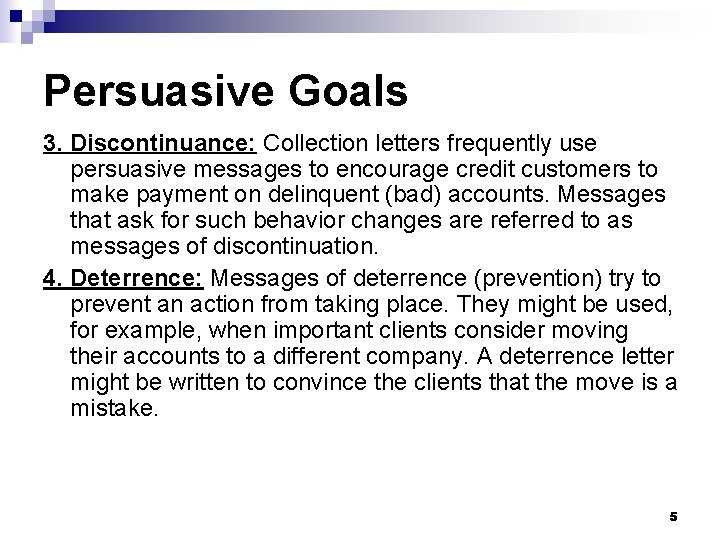 Persuasive Goals

3. Discontinuance: Collection letters frequently use persuasive messages to encourage credit customers to make payment on delinquent (bad) accounts. Messages that ask for such behavior changes are referred to as messages of discontinuation.

4. Deterrence: Messages of deterrence (prevention) try to prevent an action from taking place. They might be used, for example, when important clients consider moving their accounts to a different company. A deterrence letter might be written to convince the clients that the move is a mistake.

5